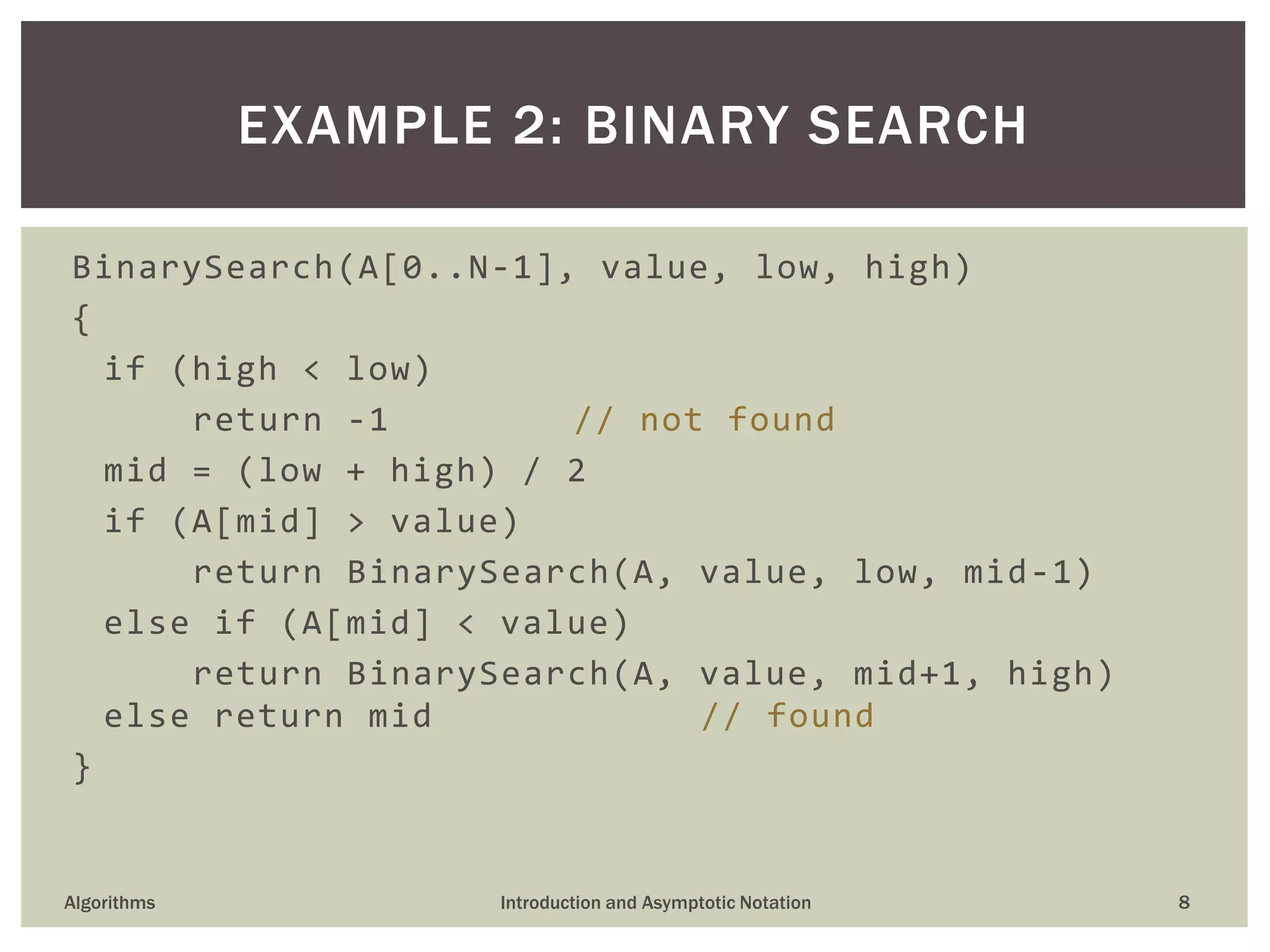 EXAMPLE 2: BINARY SEARCH

BinarySearch(A[0..N-1], value, low, high)
{
  if (high < low)
      return -1          // not found
  mid = (low + high) / 2
  if (A[mid] > value)
      return BinarySearch(A, value, low, mid-1)
  else if (A[mid] < value)
      return BinarySearch(A, value, mid+1, high)
  else return mid                // found
}

Algorithms

Introduction and Asymptotic Notation

8